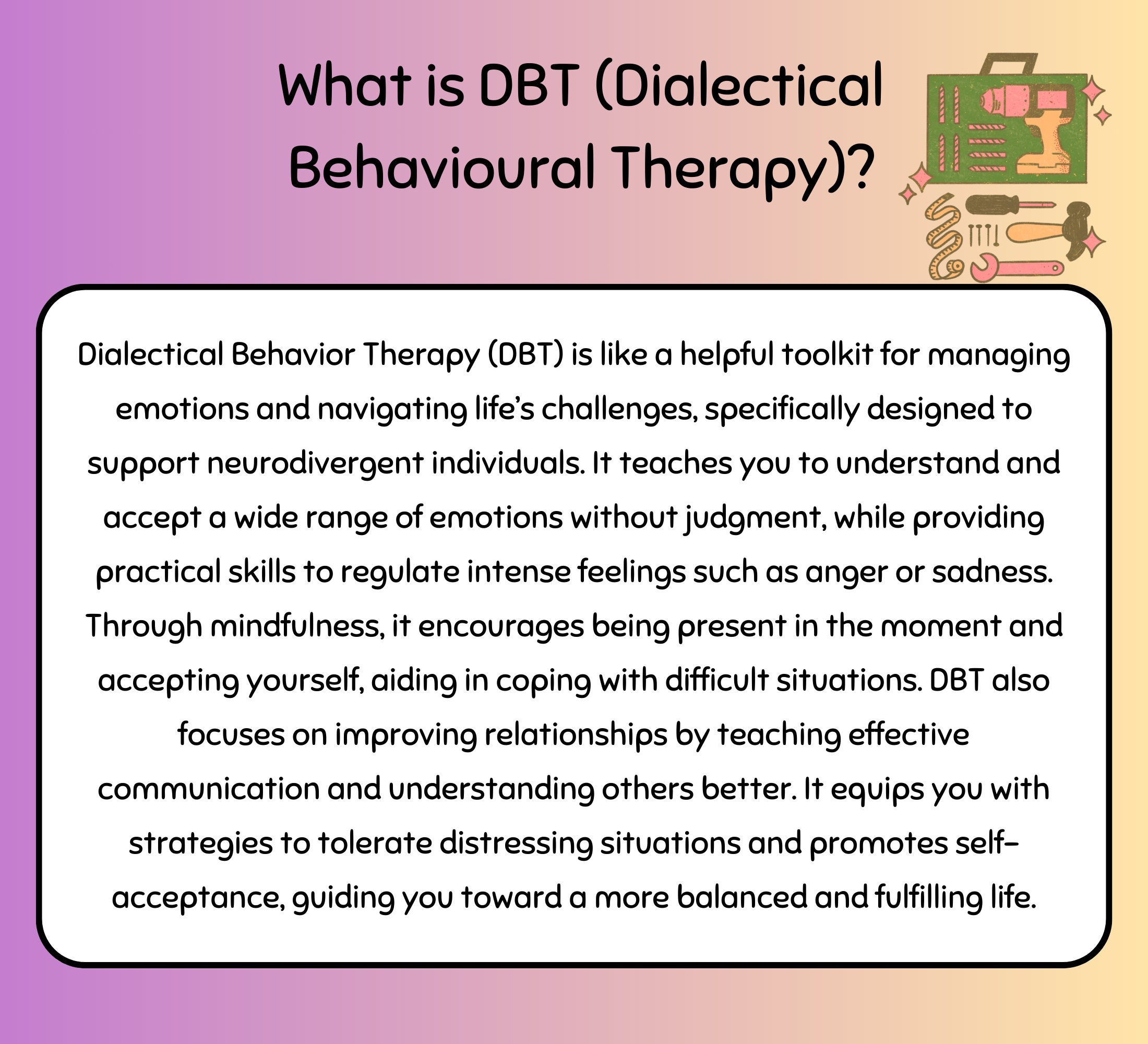 What is DBT (Dialectical Behavioural Therapy)?

Dialectical Behavior Therapy (DBT) is like a helpful toolkit for managing emotions and navigating life's challenges, specifically designed to support neurodivergent individuals. It teaches you to understand and accept a wide range of emotions without judgment, while providing practical skills to regulate intense feelings such as anger or sadness. Through mindfulness, it encourages being present in the moment and accepting yourself, aiding in coping with difficult situations. DBT also focuses on improving relationships by teaching effective communication and understanding others better. It equips you with strategies to tolerate distressing situations and promotes self-acceptance, guiding you toward a more balanced and fulfilling life.